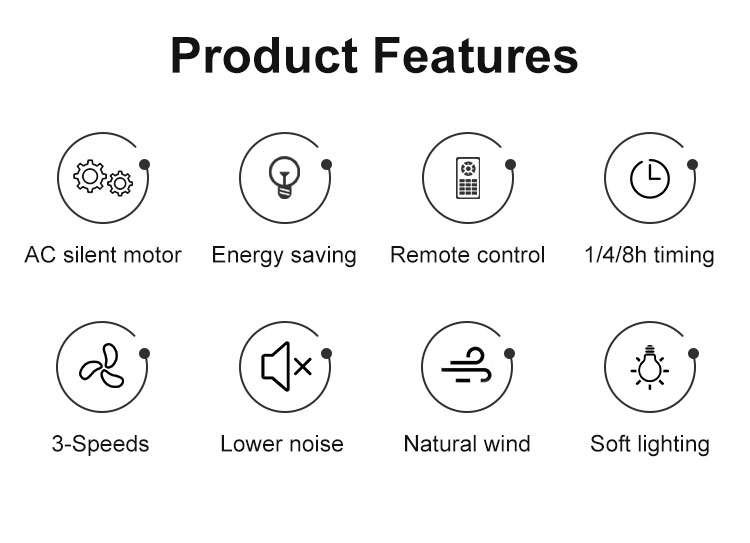 Product Features

AC silent motor

Energy saving

Remote control

1/4/8h timing

3-Speeds

Lower noise

Natural wind

Soft lighting